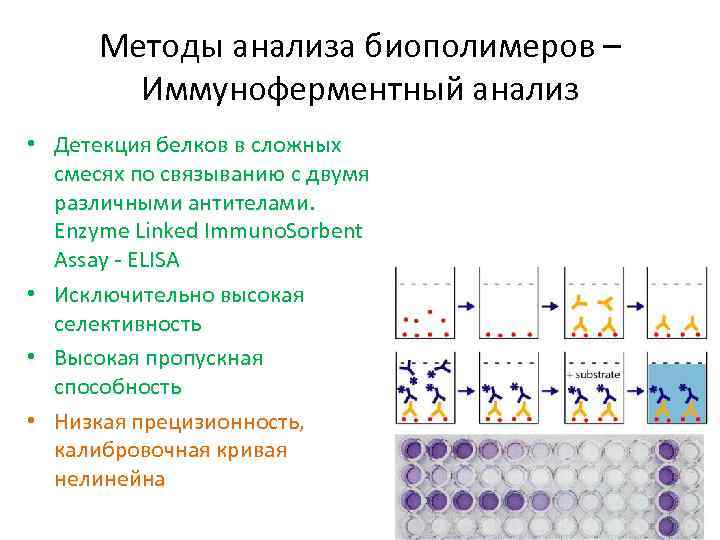 Методы анализа биополимеров – Иммуноферментный анализ

• Детекция белков в сложных смесях по связыванию с двумя различными антителами. Enzyme Linked ImmunoSorbent Assay - ELISA
• Исключительно высокая селективность
• Высокая пропускная способность
• Низкая прецизионность, калибровочная кривая нелинейна

+ substrate